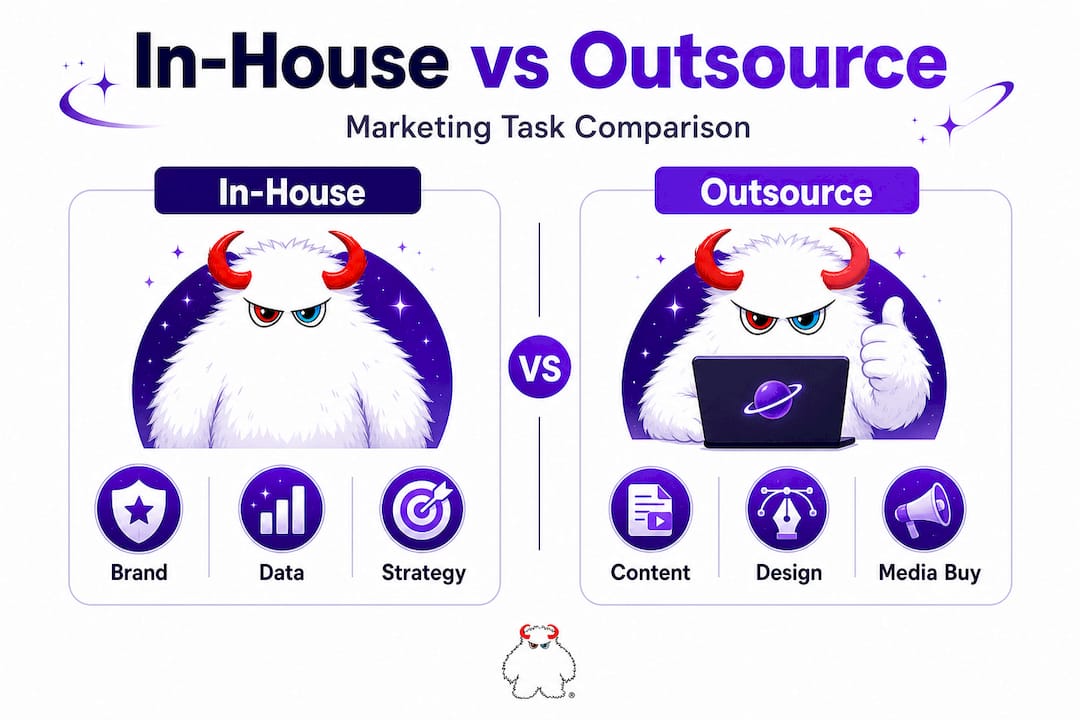 In-House vs Outsource

Marketing Task Comparison

In-House

Brand

Data

Strategy

VS

Outsource

Content

Design

Media Buy